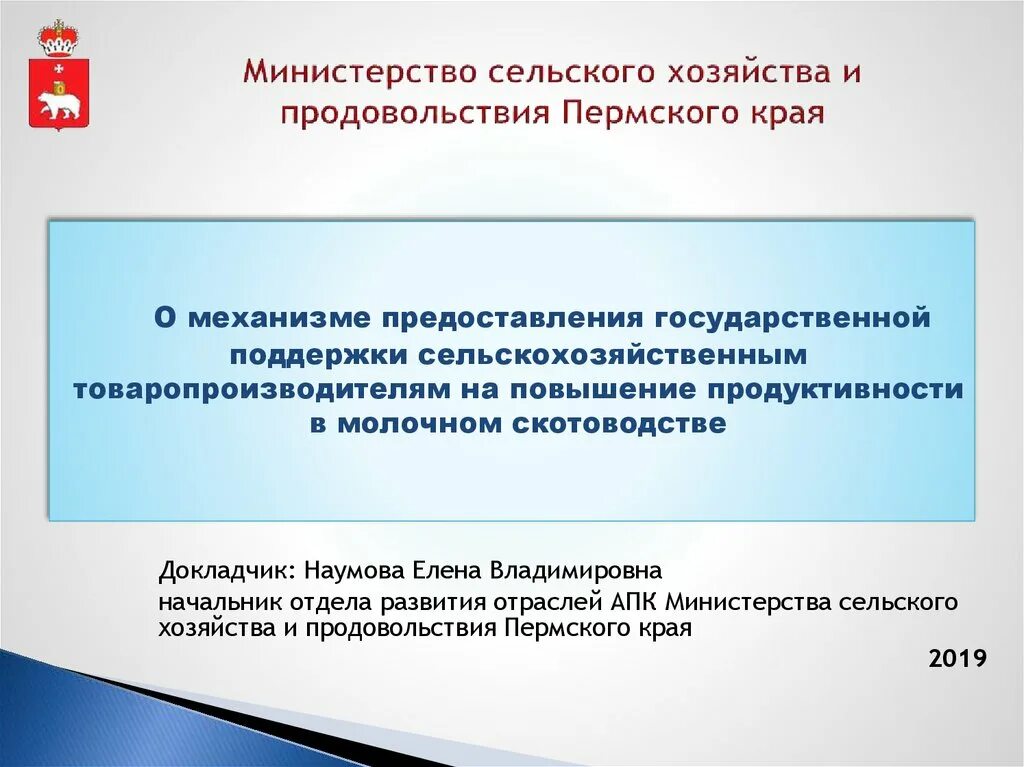 Министерство сельского хозяйства и продовольствия Пермского края

О механизме предоставления государственной поддержки сельскохозяйственным товаропроизводителям на повышение продуктивности в молочном скотоводстве

Докладчик: Наумова Елена Владимировна

начальник отдела развития отраслей АПК Министерства сельского хозяйства и продовольствия Пермского края

2019